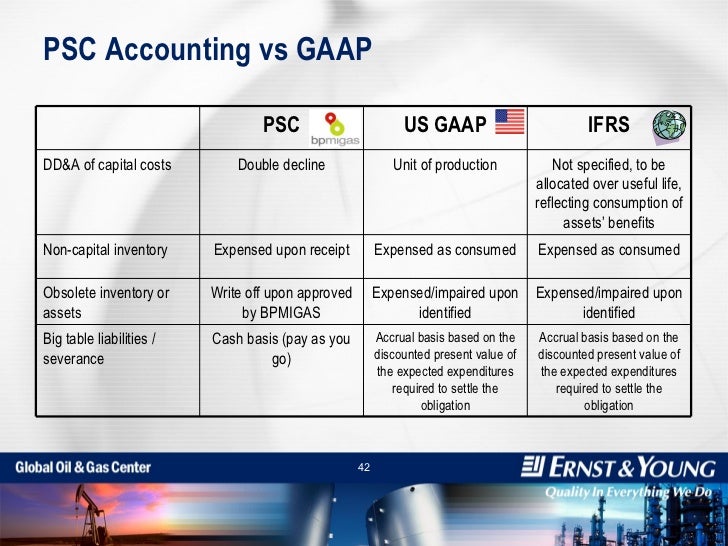 PSC Accounting vs GAAP

| | PSC bpmigas | US GAAP | IFRS |
|---|---|---|---|
| DD&A of capital costs | Double decline | Unit of production | Not specified, to be allocated over useful life, reflecting consumption of assets' benefits |
| Non-capital inventory | Expensed upon receipt | Expensed as consumed | Expensed as consumed |
| Obsolete inventory or assets | Write off upon approved by BPMIGAS | Expensed/impaired upon identified | Expensed/impaired upon identified |
| Big table liabilities / severance | Cash basis (pay as you go) | Accrual basis based on the discounted present value of the expected expenditures required to settle the obligation | Accrual basis based on the discounted present value of the expected expenditures required to settle the obligation |

Global Oil & Gas Center

42

ERNST & YOUNG
Quality In Everything We Do